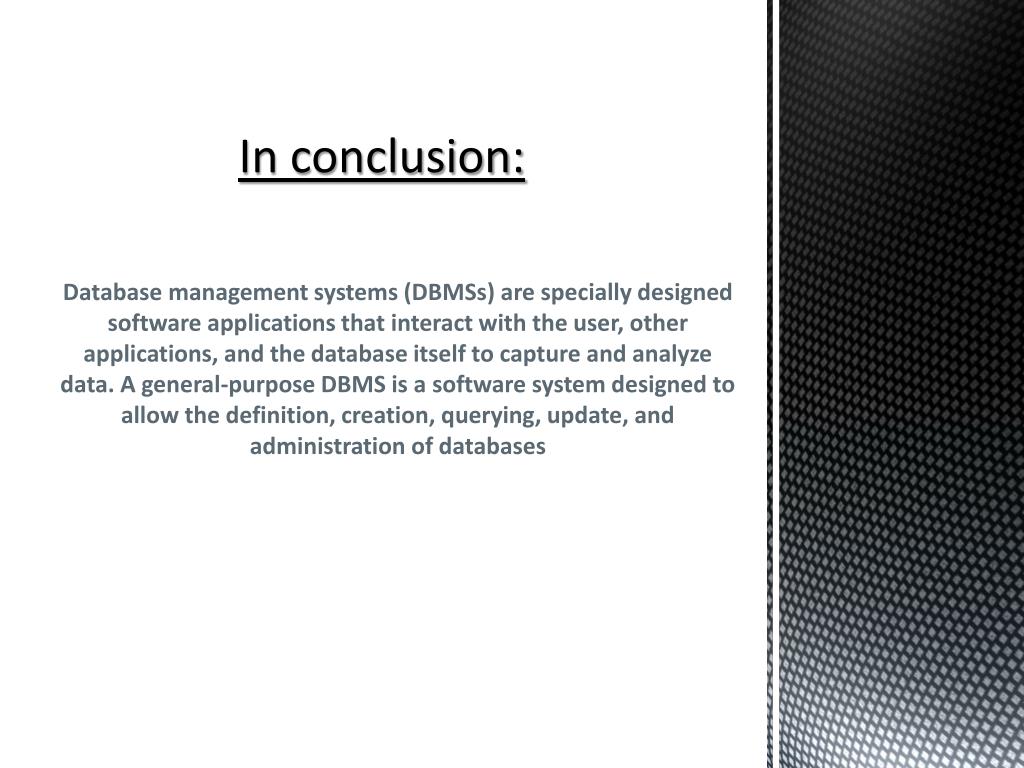 In conclusion:

Database management systems (DBMSs) are specially designed software applications that interact with the user, other applications, and the database itself to capture and analyze data. A general-purpose DBMS is a software system designed to allow the definition, creation, querying, update, and administration of databases